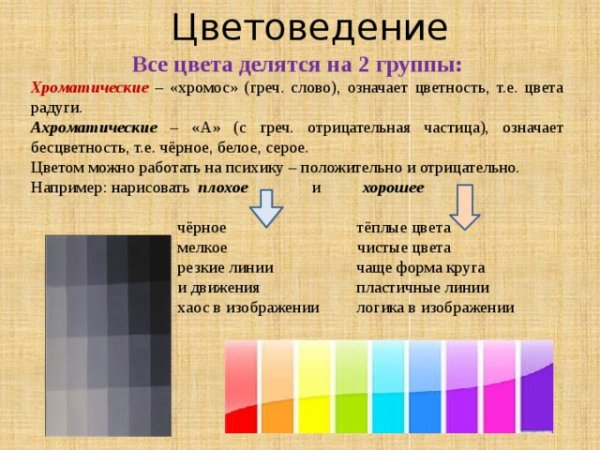 Цветоведение

Все цвета делятся на 2 группы:

Хроматические – «хромос» (греч. слово), означает цветность, т.е. цвета радуги.

Ахроматические – «А» (с греч. отрицательная частица), означает бесцветность, т.е. чёрное, белое, серое.

Цветом можно работать на психику – положительно и отрицательно.

Например: нарисовать плохое и хорошее

чёрное
мелкое
резкие линии
и движения
хаос в изображении

тёплые цвета
чистые цвета
чаще форма круга
пластичные линии
логика в изображении